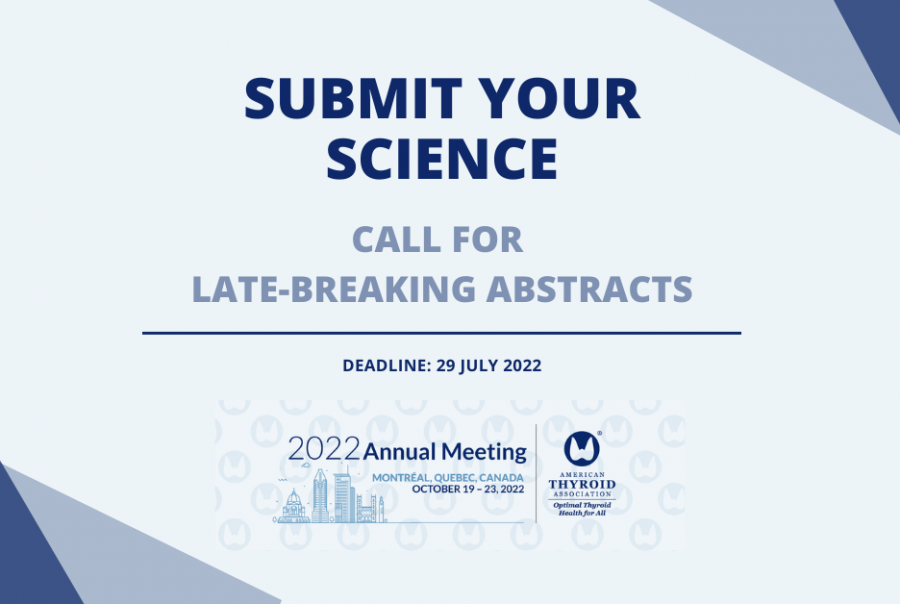 SUBMIT YOUR SCIENCE

CALL FOR LATE-BREAKING ABSTRACTS

DEADLINE: 29 JULY 2022

2022 Annual Meeting
MONTRÉAL, QUEBEC, CANADA
OCTOBER 19 – 23, 2022

AMERICAN THYROID ASSOCIATION
Optimal Thyroid Health for All